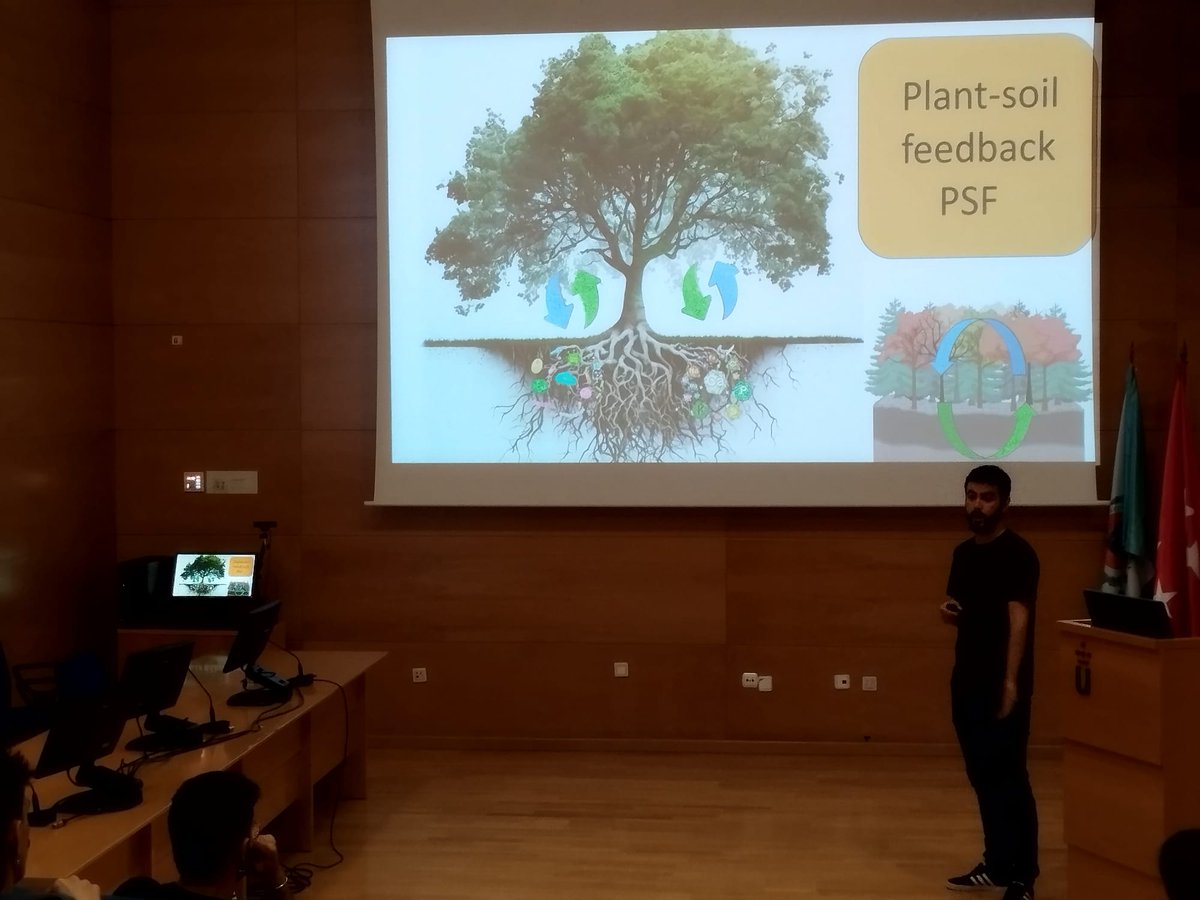 Plant-soil feedback PSF